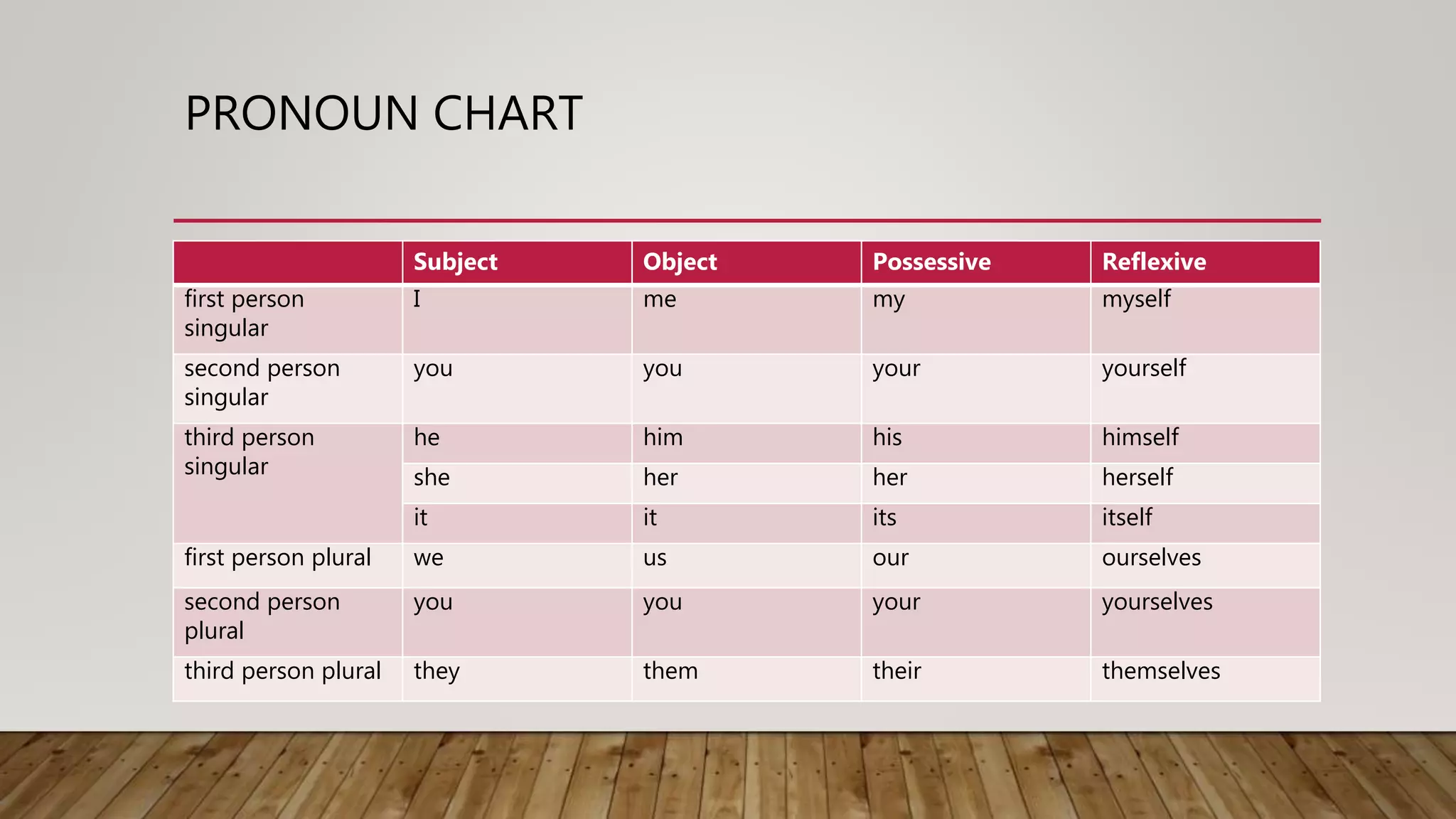 PRONOUN CHART

| | Subject | Object | Possessive | Reflexive |
|---|---|---|---|---|
| first person singular | I | me | my | myself |
| second person singular | you | you | your | yourself |
| third person singular | he | him | his | himself |
| | she | her | her | herself |
| | it | it | its | itself |
| first person plural | we | us | our | ourselves |
| second person plural | you | you | your | yourselves |
| third person plural | they | them | their | themselves |